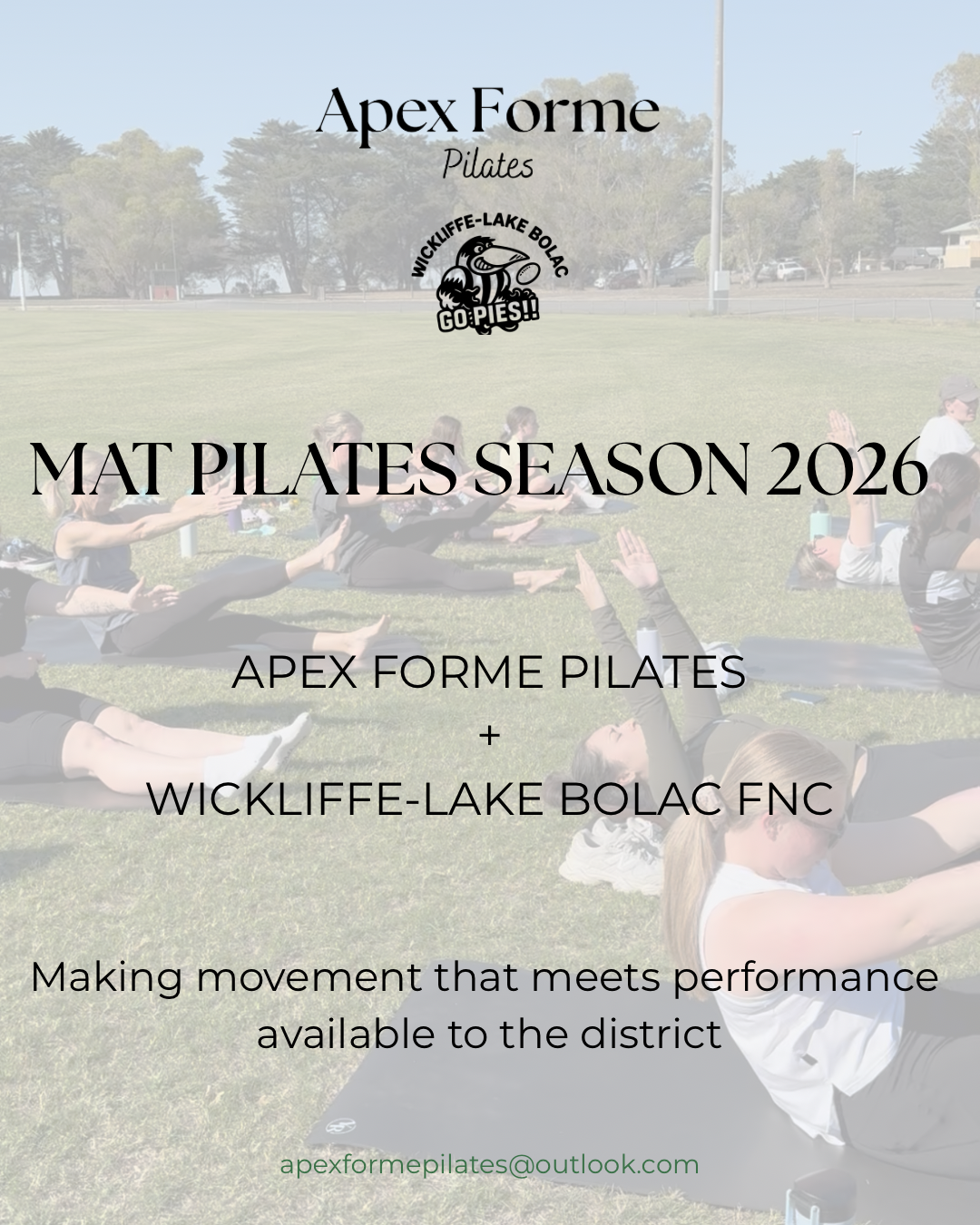 Apex Forme
Pilates

WICKLIFFE-LAKE BOLAC
GO PIES!!

MAT PILATES SEASON 2026

APEX FORME PILATES
+
WICKLIFFE-LAKE BOLAC FNC

Making movement that meets performance available to the district

apexformepilates@outlook.com